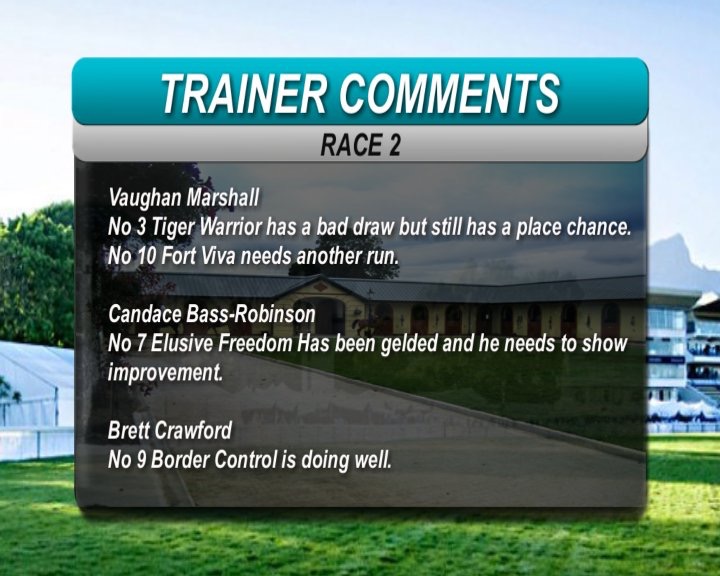 TRAINER COMMENTS

RACE 2

Vaughan Marshall
No 3 Tiger Warrior has a bad draw but still has a place chance.
No 10 Fort Viva needs another run.

Candace Bass-Robinson
No 7 Elusive Freedom Has been gelded and he needs to show improvement.

Brett Crawford
No 9 Border Control is doing well.